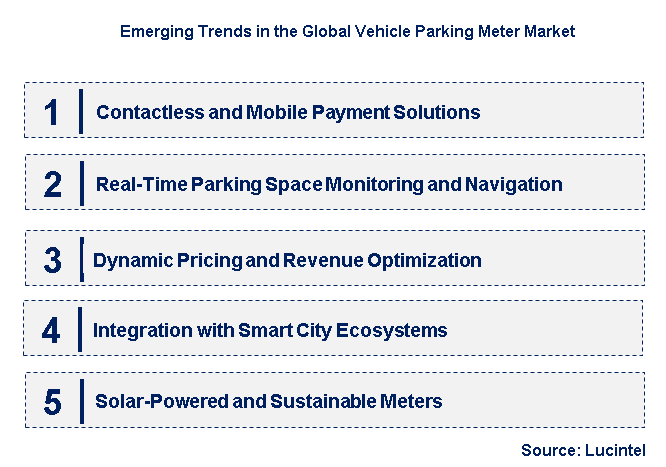 Emerging Trends in the Global Vehicle Parking Meter Market

1 Contactless and Mobile Payment Solutions

2 Real-Time Parking Space Monitoring and Navigation

3 Dynamic Pricing and Revenue Optimization

4 Integration with Smart City Ecosystems

5 Solar-Powered and Sustainable Meters

Source: Lucintel